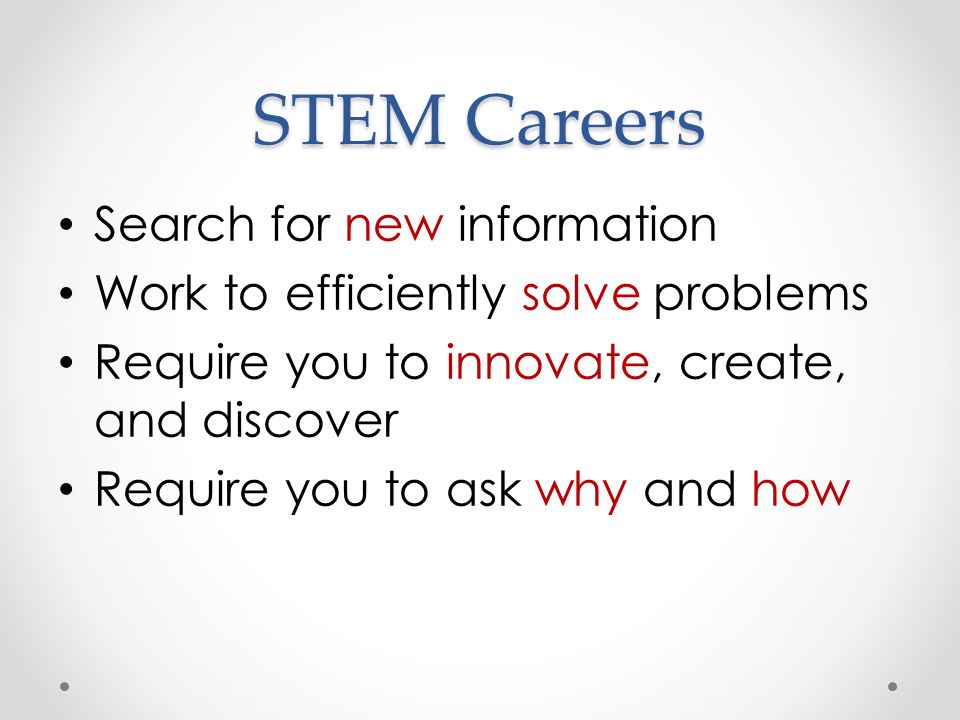 STEM Careers

• Search for new information
• Work to efficiently solve problems
• Require you to innovate, create, and discover
• Require you to ask why and how